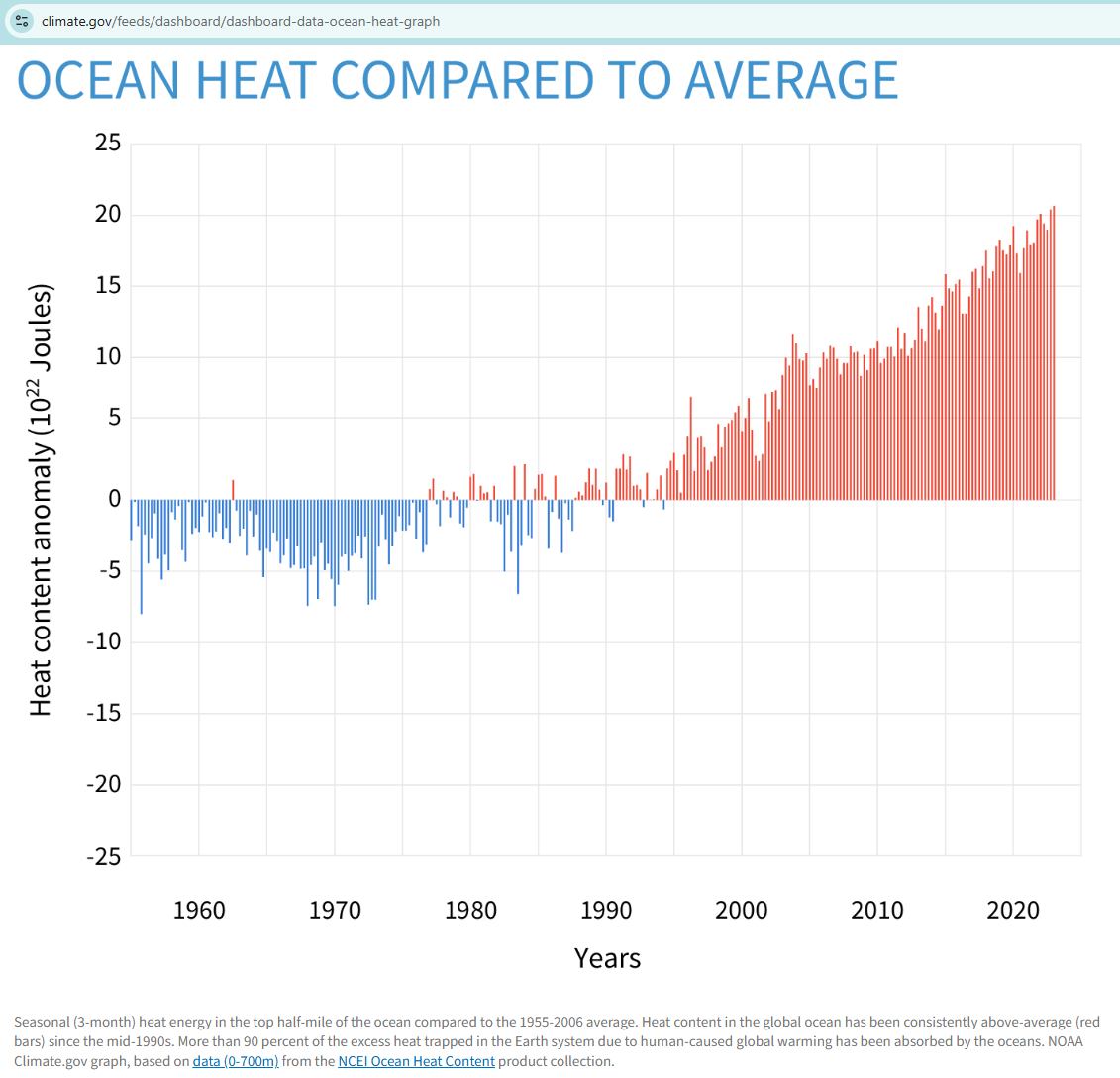 climate.gov/feeds/dashboard/dashboard-data-ocean-heat-graph

OCEAN HEAT COMPARED TO AVERAGE

Heat content anomaly ($10^{22}$ Joules)

25
20
15
10
5
0
-5
-10
-15
-20
-25

1960 1970 1980 1990 2000 2010 2020

Years

Seasonal (3-month) heat energy in the top half-mile of the ocean compared to the 1955-2006 average. Heat content in the global ocean has been consistently above-average (red bars) since the mid-1990s. More than 90 percent of the excess heat trapped in the Earth system due to human-caused global warming has been absorbed by the oceans. NOAA Climate.gov graph, based on data (0-700m) from the NCEI Ocean Heat Content product collection.